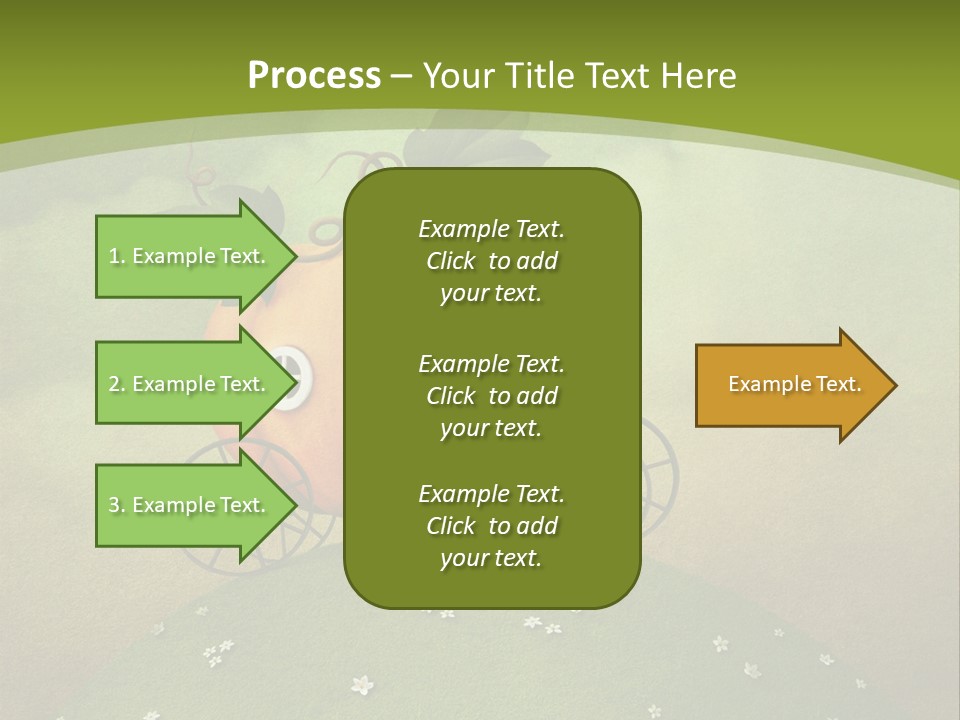 Process – Your Title Text Here

1. Example Text.

2. Example Text.

3. Example Text.

Example Text. Click to add your text.

Example Text. Click to add your text.

Example Text. Click to add your text.

Example Text.